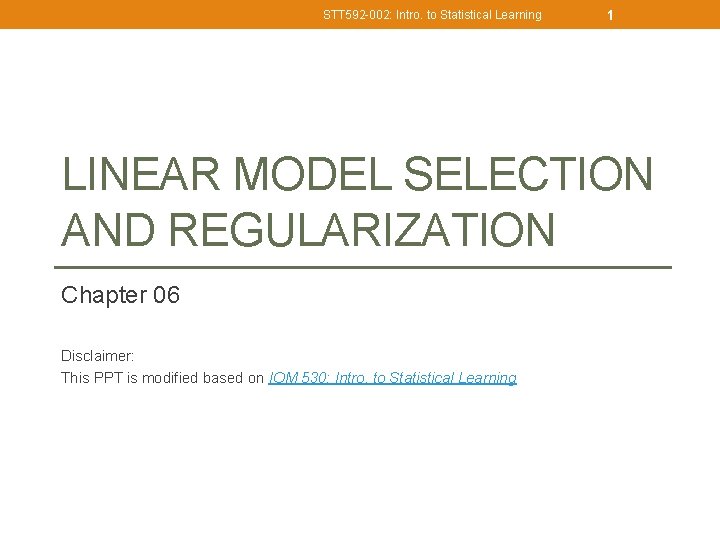 STT592-002: Intro. to Statistical Learning

1

LINEAR MODEL SELECTION AND REGULARIZATION

Chapter 06

Disclaimer:
This PPT is modified based on IOM 530: Intro. to Statistical Learning